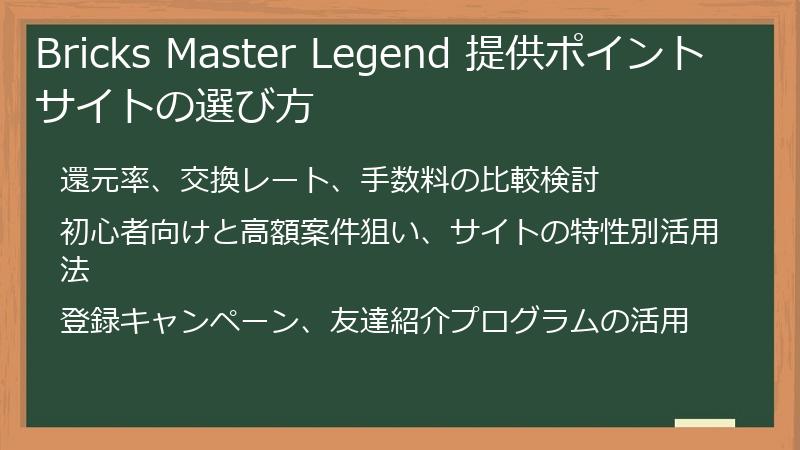 Bricks Master Legend 提供ポイントサイトの選び方

還元率、交換レート、手数料の比較検討

初心者向けと高額案件狙い、サイトの特性別活用法

登録キャンペーン、友達紹介プログラムの活用